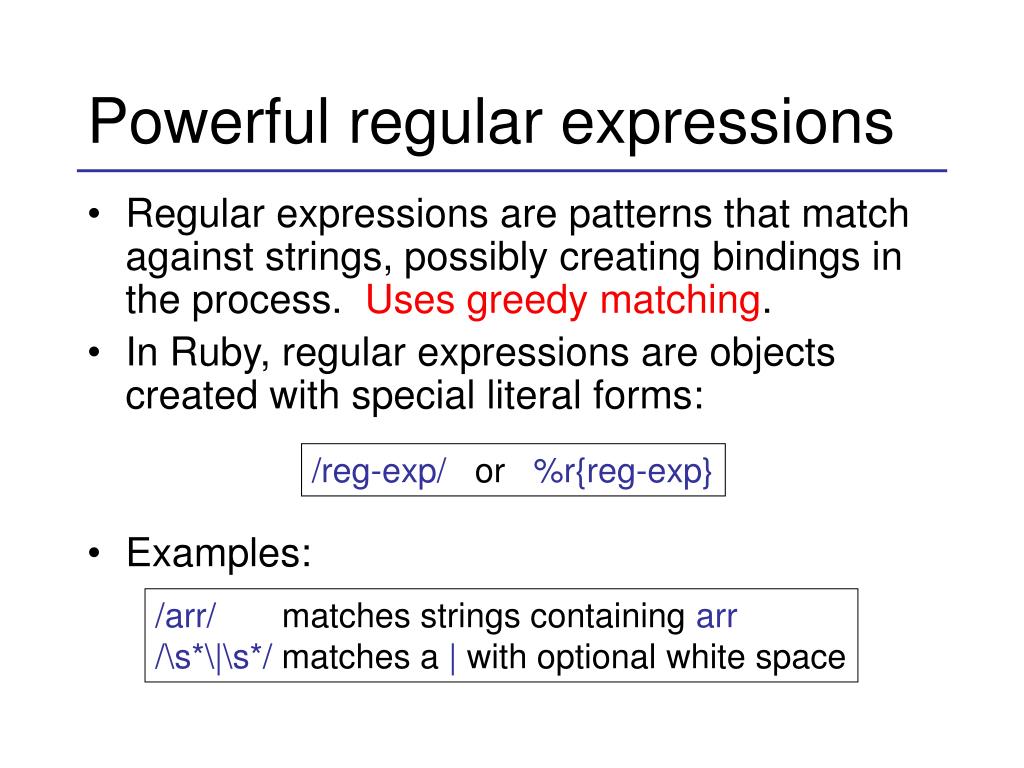 Powerful regular expressions

• Regular expressions are patterns that match against strings, possibly creating bindings in the process. Uses greedy matching.
• In Ruby, regular expressions are objects created with special literal forms:

/reg-exp/ or %r{reg-exp}

• Examples:

/arr/ matches strings containing arr
/\s*\|\s*/ matches a | with optional white space